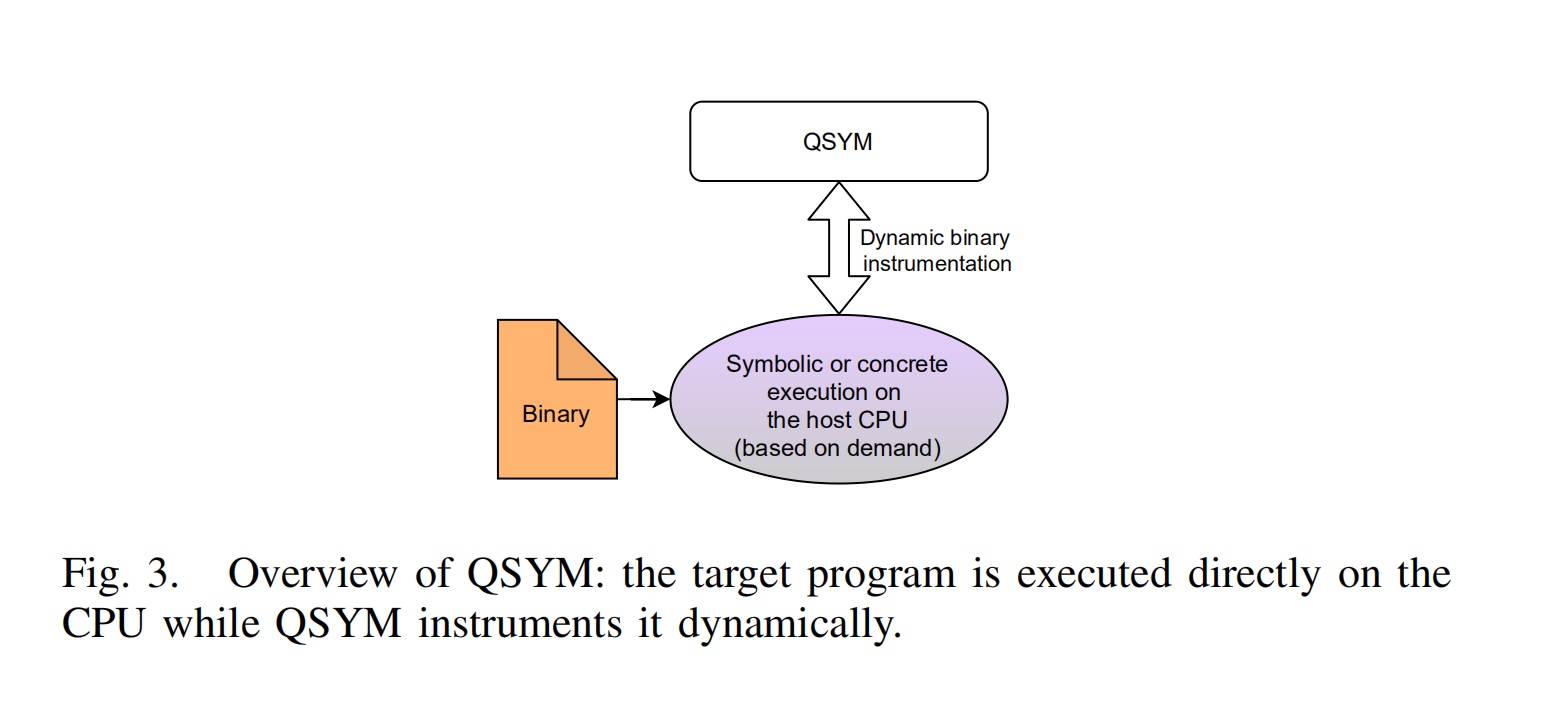 QSYM

Dynamic binary instrumentation

Binary

Symbolic or concrete execution on the host CPU (based on demand)

Fig. 3. Overview of QSYM: the target program is executed directly on the CPU while QSYM instruments it dynamically.